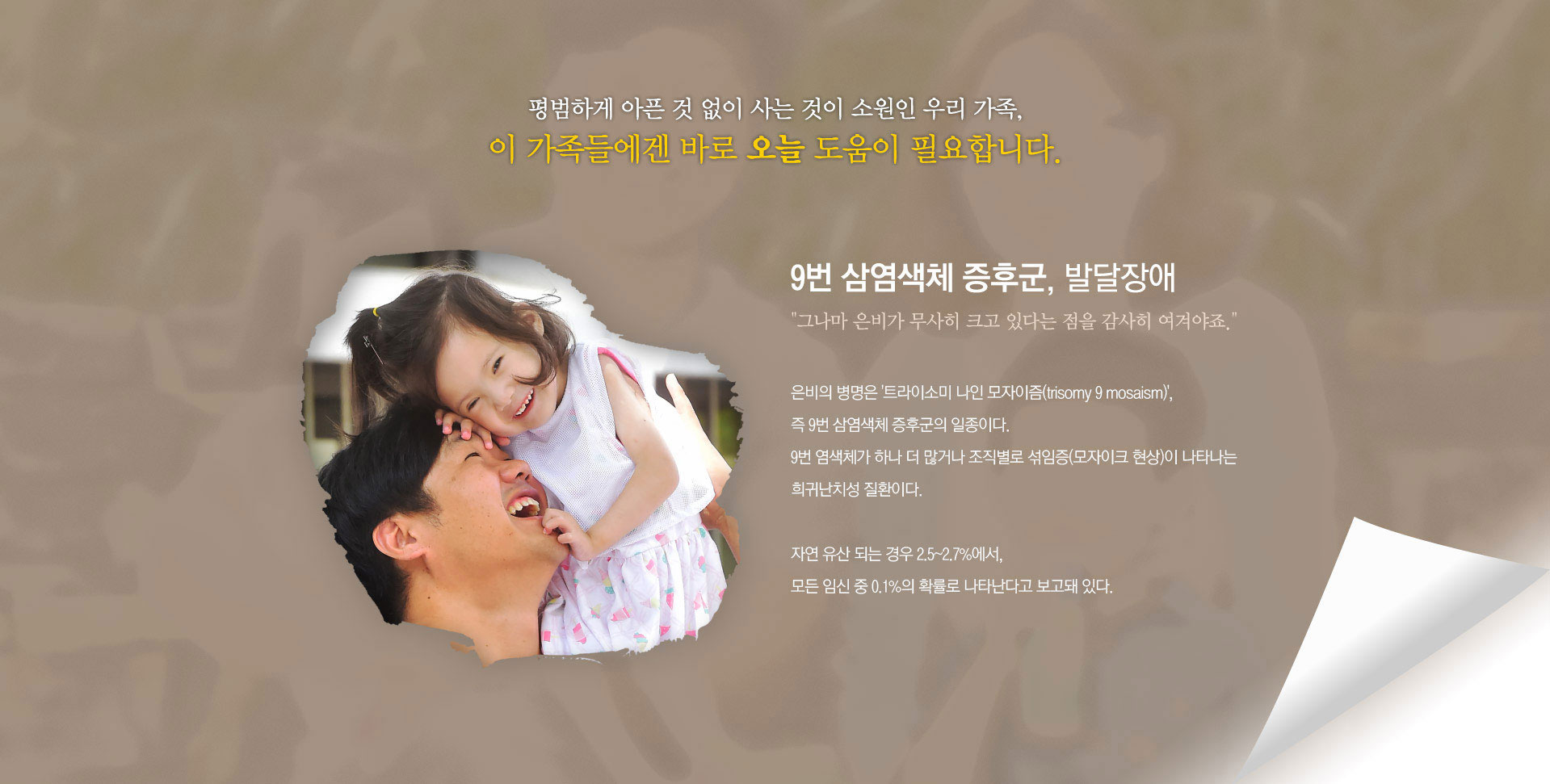 평범하게 아픈 것 없이 사는 것이 소원인 우리 가족,
이 가족들에겐 바로 오늘 도움이 필요합니다.

9번 삼염색체 증후군, 발달장애

"그나마 은비가 무사히 크고 있다는 점을 감사히 여겨야죠."

은비의 병명은 '트라이소미 나인 모자이즘(trisomy 9 mosaism)',
즉 9번 삼염색체 증후군의 일종이다.
9번 염색체가 하나 더 많거나 조직별로 섞임증(모자이크 현상)이 나타나는
희귀난치성 질환이다.

자연 유산 되는 경우 2.5~2.7%에서,
모든 임신 중 0.1%의 확률로 나타난다고 보고돼 있다.